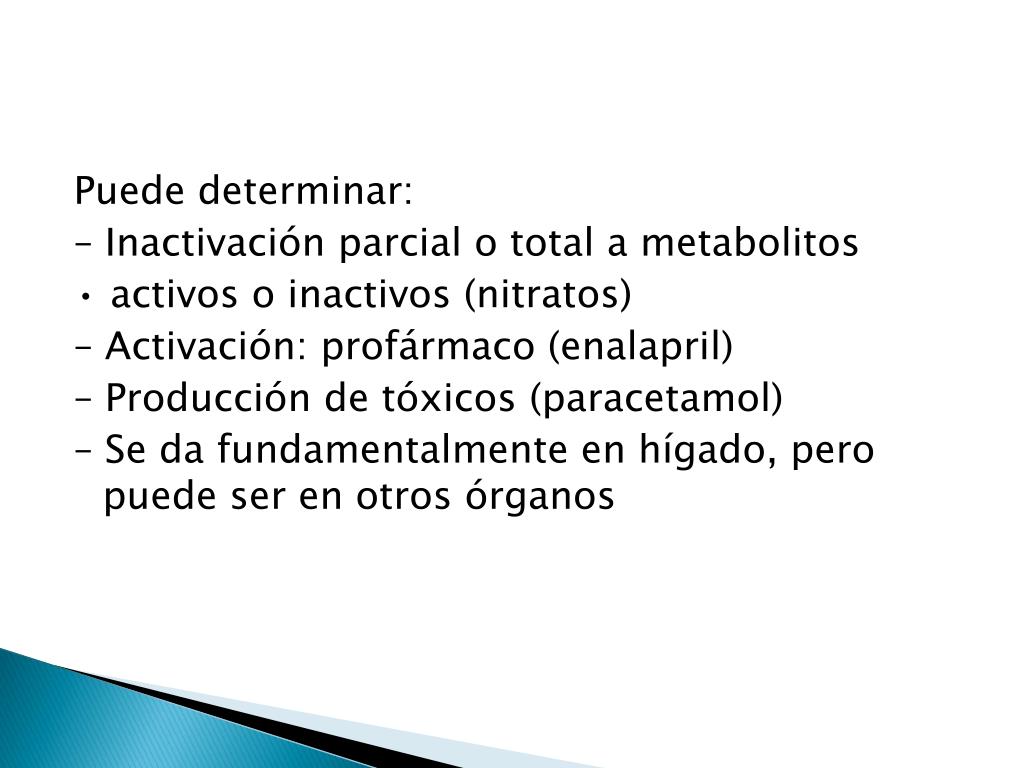 Puede determinar:
– Inactivación parcial o total a metabolitos
• activos o inactivos (nitratos)
– Activación: profármaco (enalapril)
– Producción de tóxicos (paracetamol)
– Se da fundamentalmente en hígado, pero puede ser en otros órganos